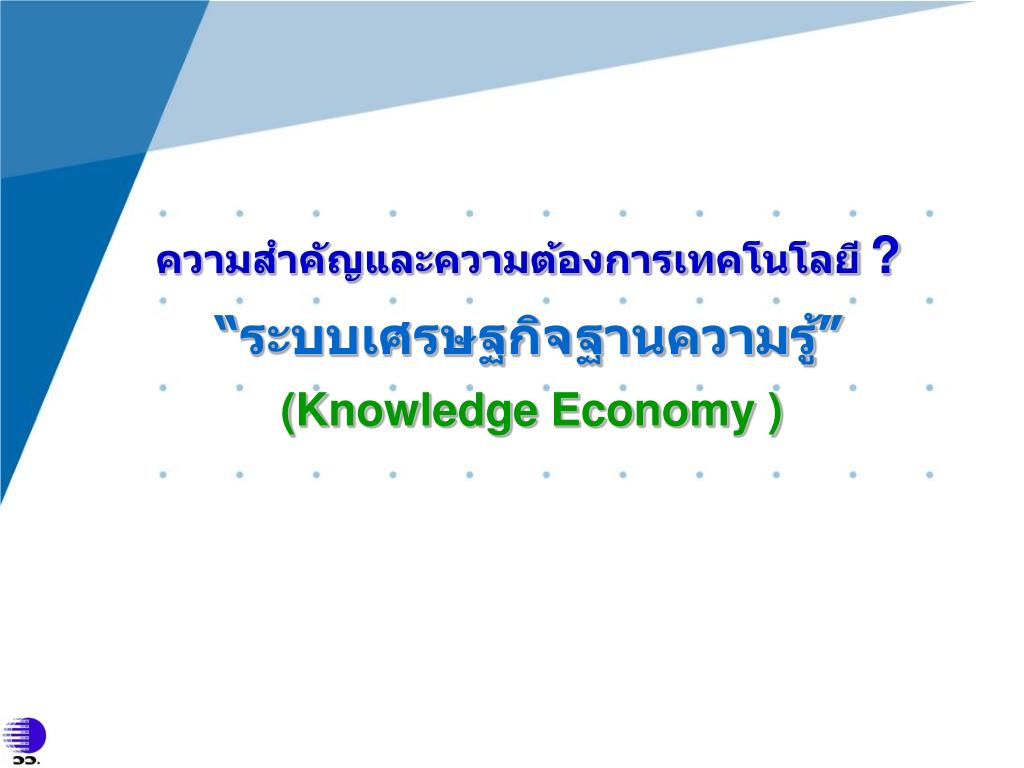 ความสำคัญและความต้องการเทคโนโลยี ?
“ระบบเศรษฐกิจฐานความรู้”
(Knowledge Economy )

วว.